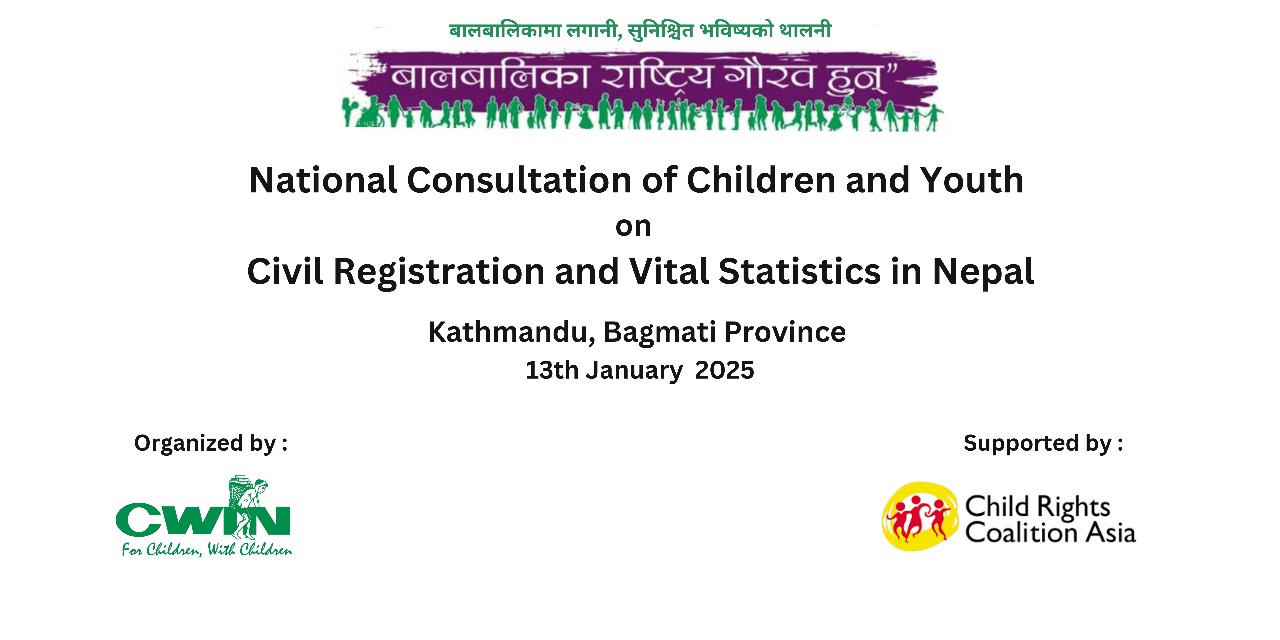 बालबालिकामा लगानी, सुनिश्चित भविष्यको थालनी

"बालबालिका राष्ट्रिय गौरव हुन्"

National Consultation of Children and Youth
on
Civil Registration and Vital Statistics in Nepal

Kathmandu, Bagmati Province
13th January 2025

Organized by :

CWIN
For Children, With Children

Supported by :

Child Rights Coalition Asia